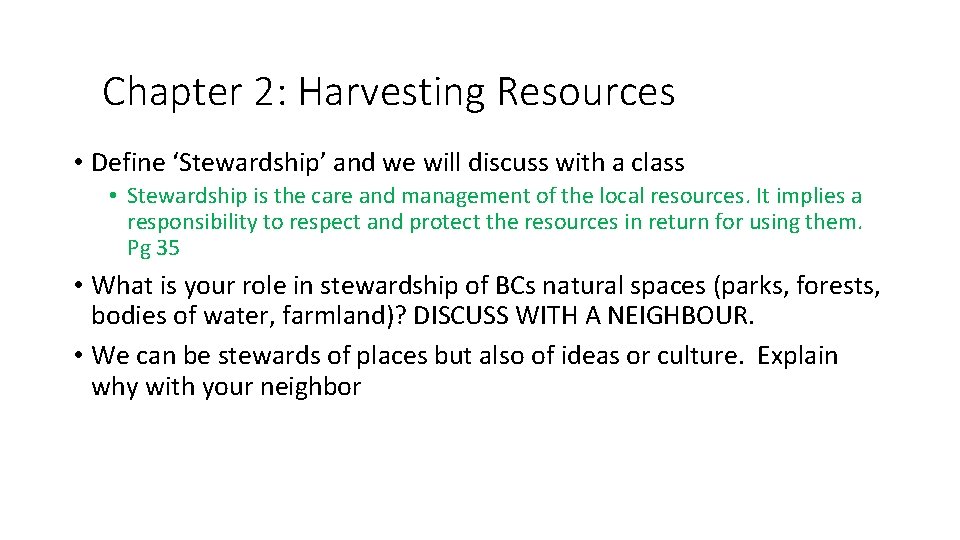 Chapter 2: Harvesting Resources

• Define ‘Stewardship’ and we will discuss with a class

• Stewardship is the care and management of the local resources. It implies a responsibility to respect and protect the resources in return for using them. Pg 35

• What is your role in stewardship of BCs natural spaces (parks, forests, bodies of water, farmland)? DISCUSS WITH A NEIGHBOUR.

• We can be stewards of places but also of ideas or culture. Explain why with your neighbor